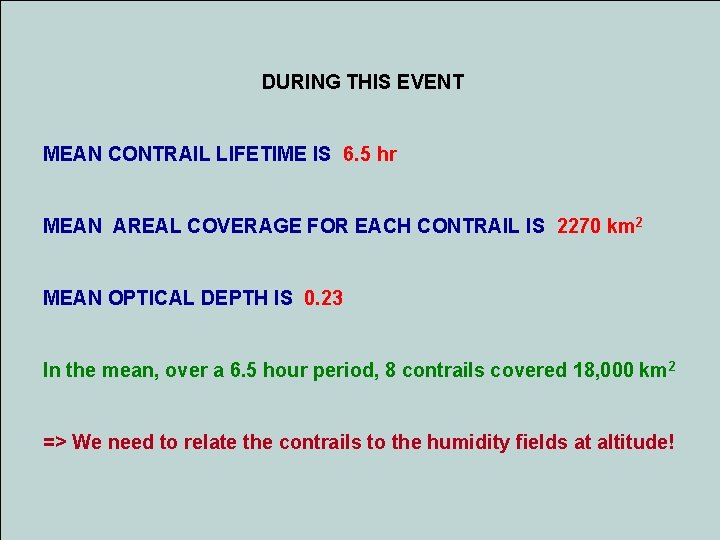 DURING THIS EVENT

MEAN CONTRAIL LIFETIME IS 6.5 hr

MEAN AREAL COVERAGE FOR EACH CONTRAIL IS 2270 km$^2$

MEAN OPTICAL DEPTH IS 0.23

In the mean, over a 6.5 hour period, 8 contrails covered 18,000 km$^2$

=> We need to relate the contrails to the humidity fields at altitude!